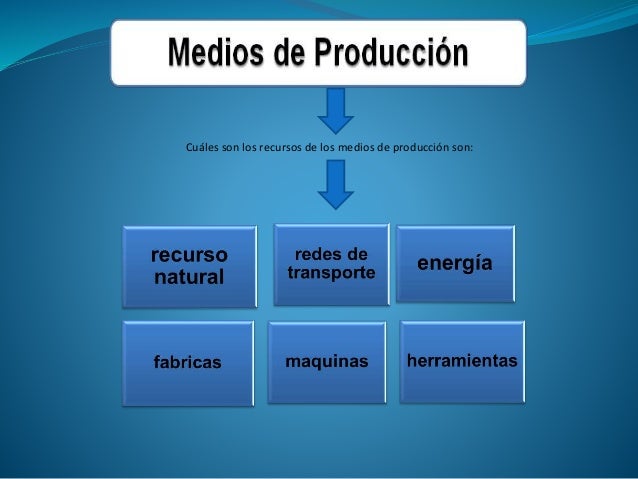 Medios de Producción

Cuáles son los recursos de los medios de producción son:

recurso natural

redes de transporte

energía

fabricas

maquinas

herramientas